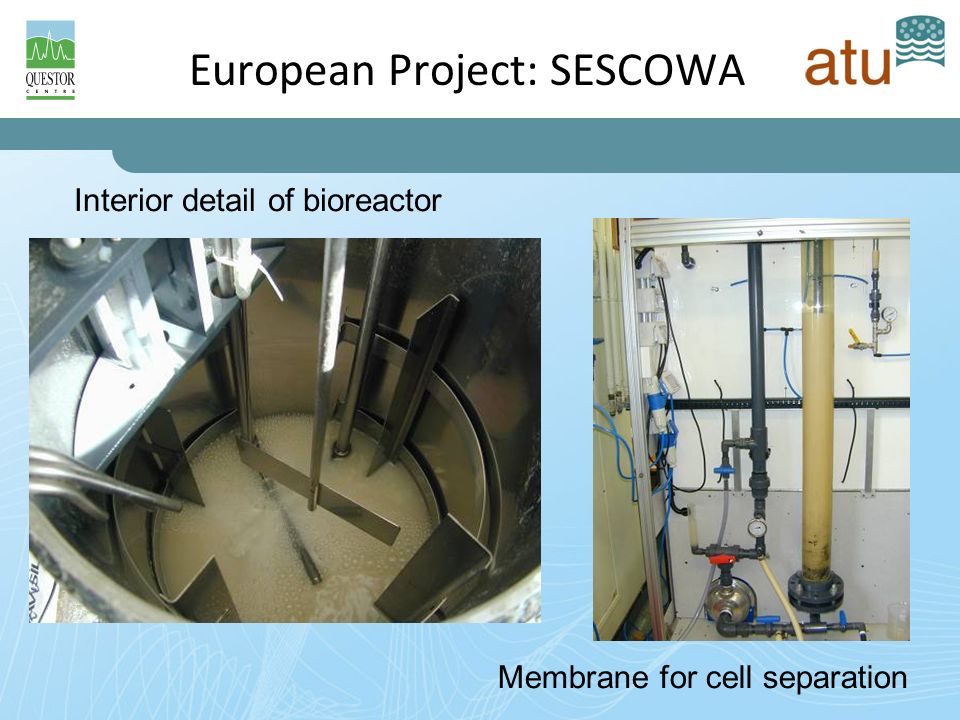 QUESTOR CENTRE

European Project: SESCOWA

atu

Interior detail of bioreactor

Membrane for cell separation